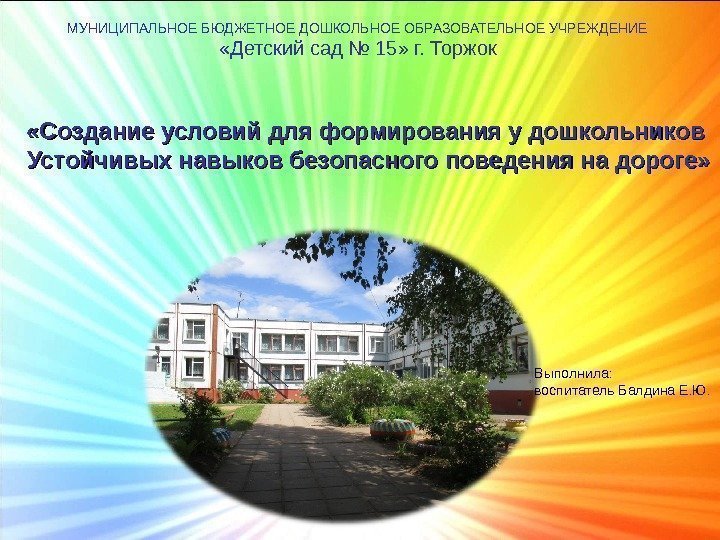 МУНИЦИПАЛЬНОЕ БЮДЖЕТНОЕ ДОШКОЛЬНОЕ ОБРАЗОВАТЕЛЬНОЕ УЧРЕЖДЕНИЕ
«Детский сад № 15» г. Торжок

«Создание условий для формирования у дошкольников Устойчивых навыков безопасного поведения на дороге»

Выполнила:
воспитатель Балдина Е.Ю.